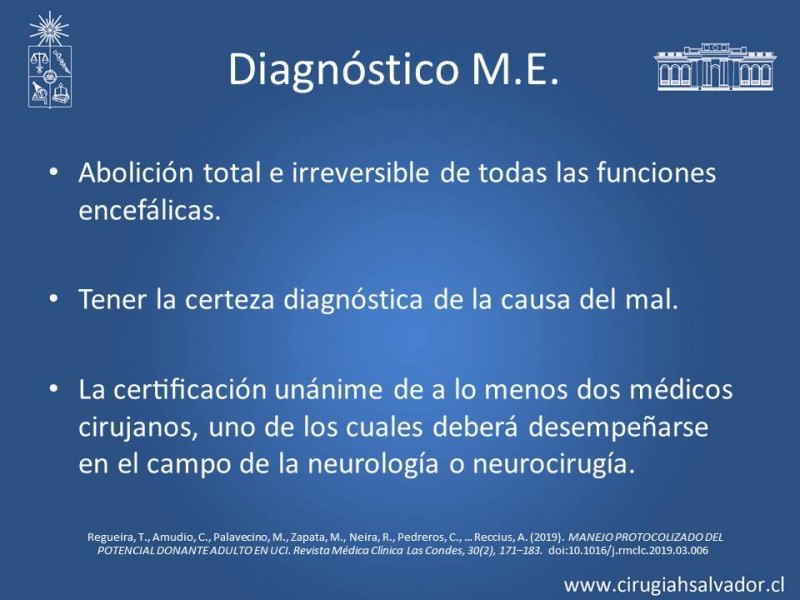 Diagnóstico M.E.

• Abolición total e irreversible de todas las funciones encefálicas.

• Tener la certeza diagnóstica de la causa del mal.

• La certificación unánime de a lo menos dos médicos cirujanos, uno de los cuales deberá desempeñarse en el campo de la neurología o neurocirugía.

Regueira, T., Amudio, C., Palavecino, M., Zapata, M., Neira, R., Pedreros, C., … Reccius, A. (2019). MANEJO PROTOCOLIZADO DEL POTENCIAL DONANTE ADULTO EN UCI. Revista Médica Clínica Las Condes, 30(2), 171–183. doi:10.1016/j.rmclc.2019.03.006

www.cirugiahsalvador.cl